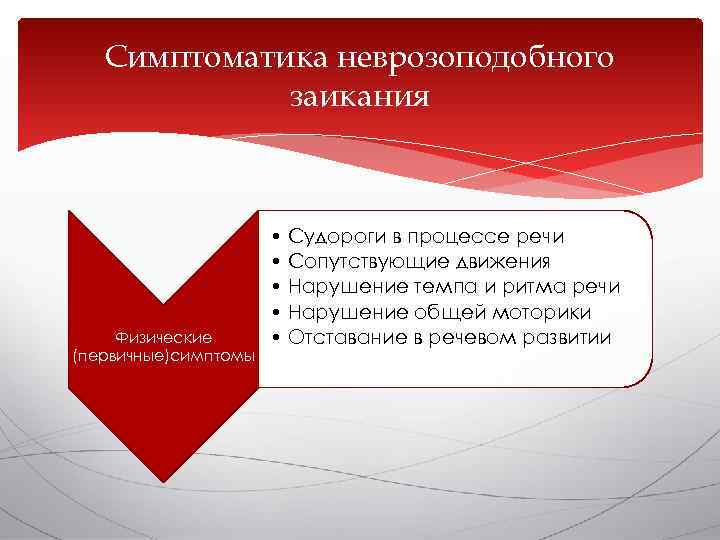 Симптоматика неврозоподобного заикания

Физические (первичные)симптомы

• Судороги в процессе речи
• Сопутствующие движения
• Нарушение темпа и ритма речи
• Нарушение общей моторики
• Отставание в речевом развитии